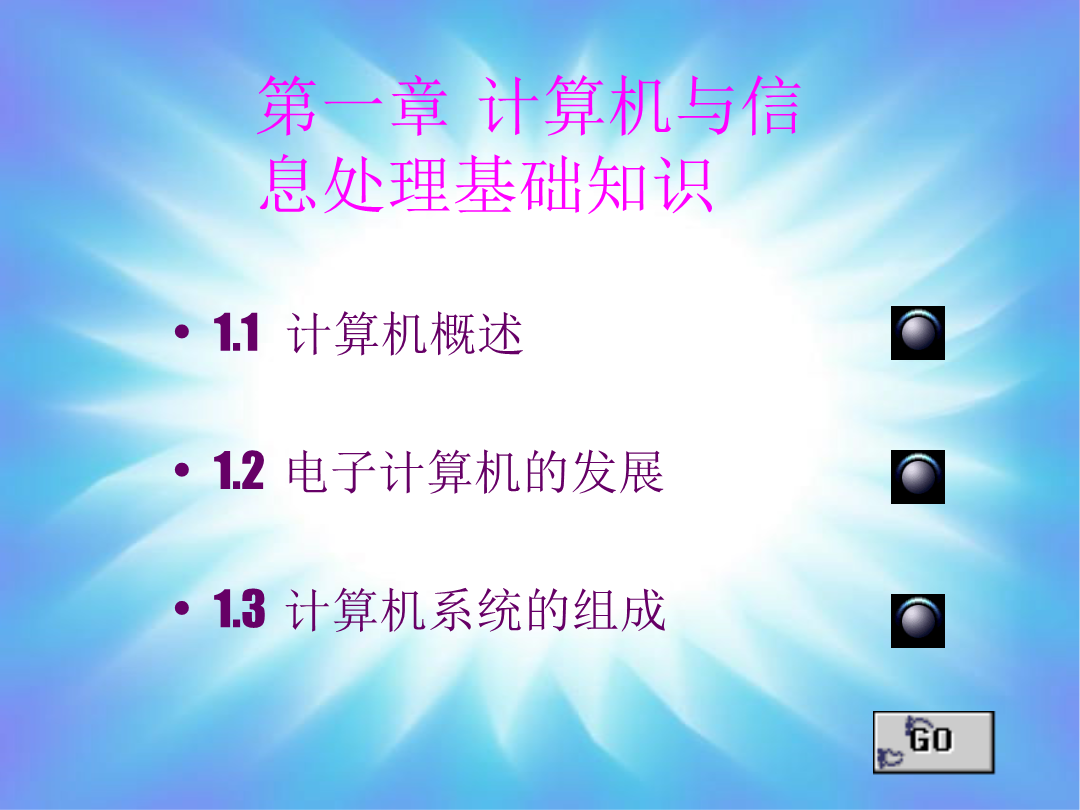 第一章 计算机与信息处理基础知识

• 1.1 计算机概述

• 1.2 电子计算机的发展

• 1.3 计算机系统的组成

GO